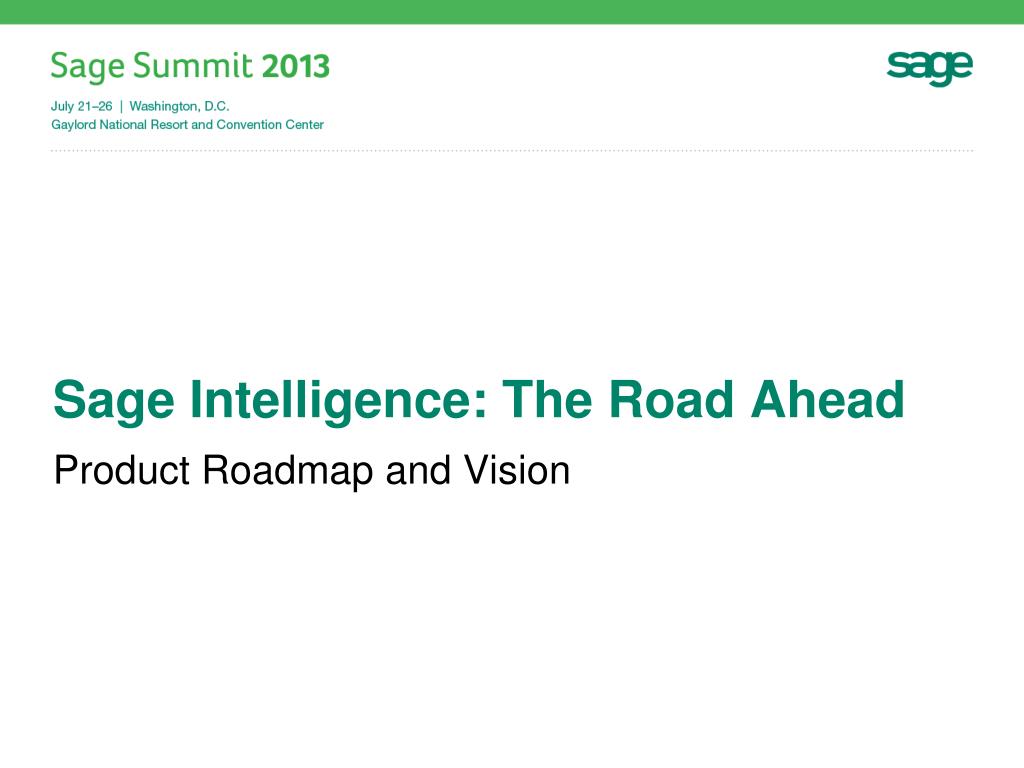 Sage Summit 2013

July 21–26 | Washington, D.C.
Gaylord National Resort and Convention Center

sage

Sage Intelligence: The Road Ahead

Product Roadmap and Vision